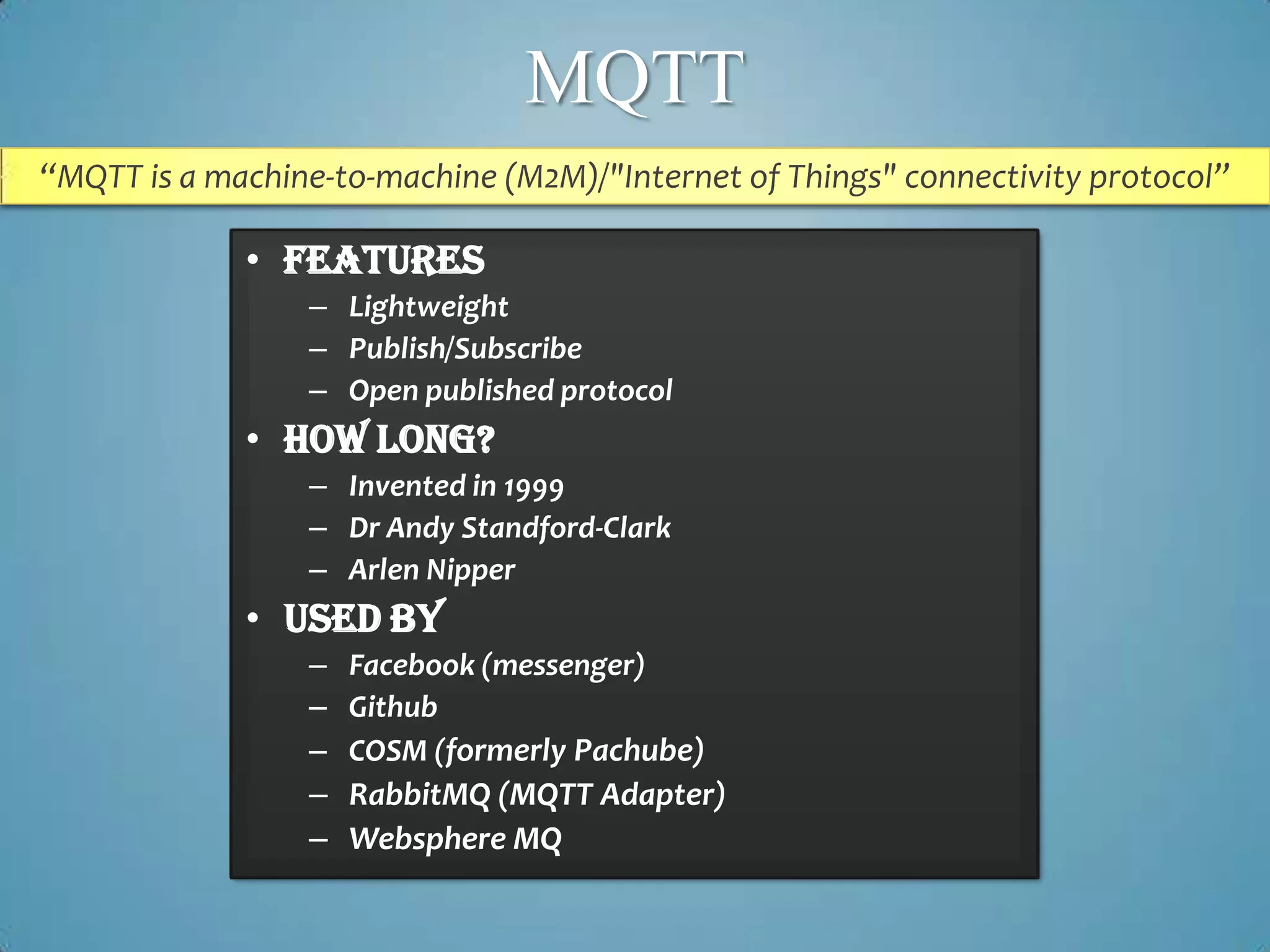 MQTT

“MQTT is a machine-to-machine (M2M)/"Internet of Things" connectivity protocol”

• FEATURES
– Lightweight
– Publish/Subscribe
– Open published protocol
• HOW LONG?
– Invented in 1999
– Dr Andy Standford-Clark
– Arlen Nipper
• USED BY
– Facebook (messenger)
– Github
– COSM (formerly Pachube)
– RabbitMQ (MQTT Adapter)
– Websphere MQ